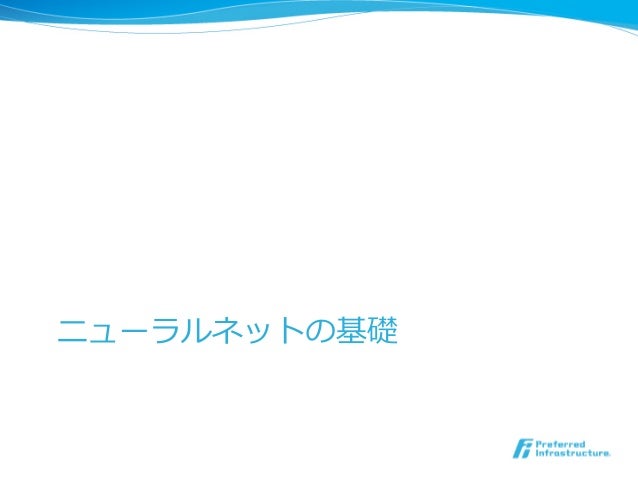 ニューラルネットの基礎

Preferred Infrastructure